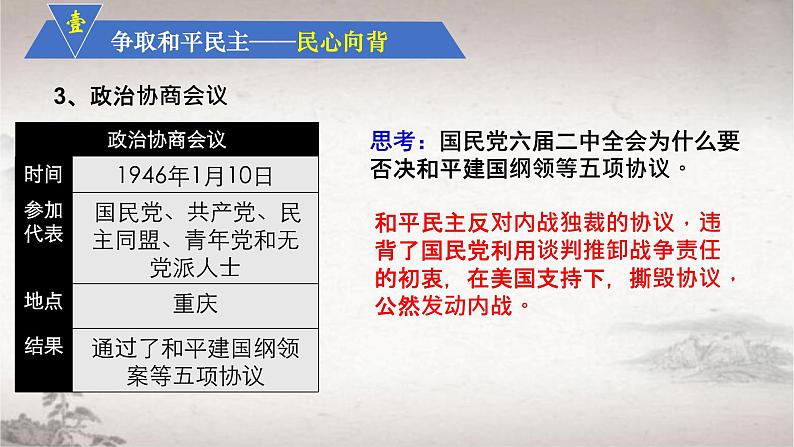 壹

争取和平民主——民心向背

3、政治协商会议

| 政治协商会议 | |
|---|---|
| 时间 | 1946年1月10日 |
| 参加代表 | 国民党、共产党、民主同盟、青年党和无党派人士 |
| 地点 | 重庆 |
| 结果 | 通过了和平建国纲领案等五项协议 |

思考：国民党六届二中全会为什么要否决和平建国纲领等五项协议。

和平民主反对内战独裁的协议，违背了国民党利用谈判推卸战争责任的初衷，在美国支持下，撕毁协议，公然发动内战。